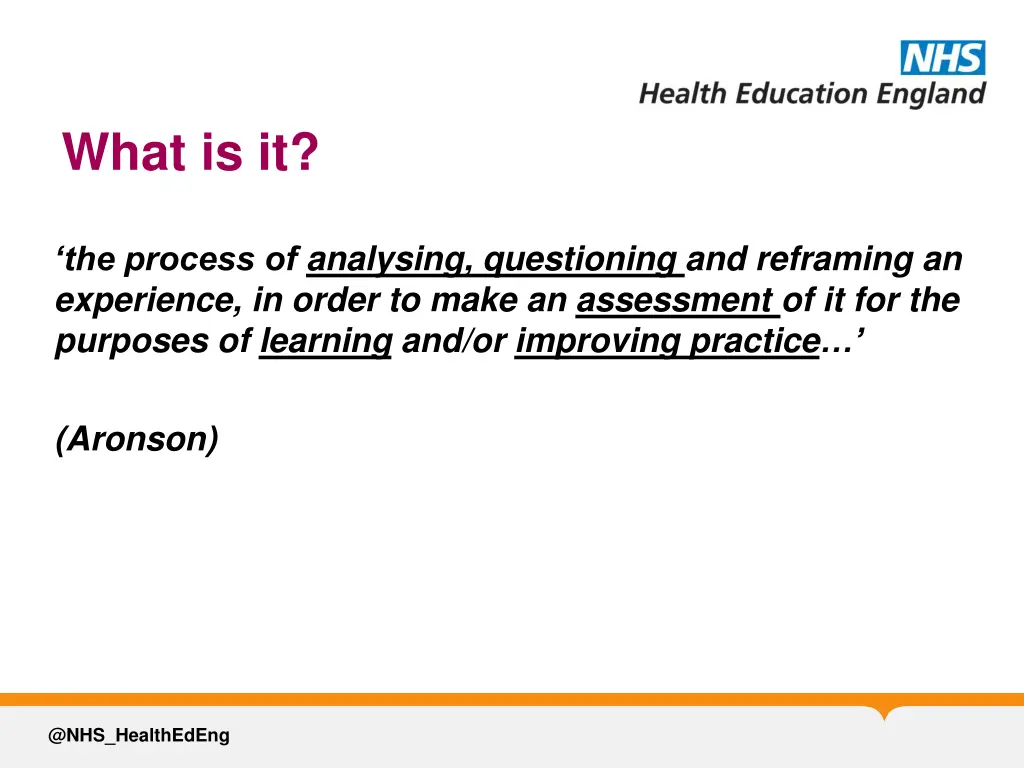 NHS
Health Education England

What is it?

‘the process of analysing, questioning and reframing an experience, in order to make an assessment of it for the purposes of learning and/or improving practice…’

(Aronson)

@NHS_HealthEdEng